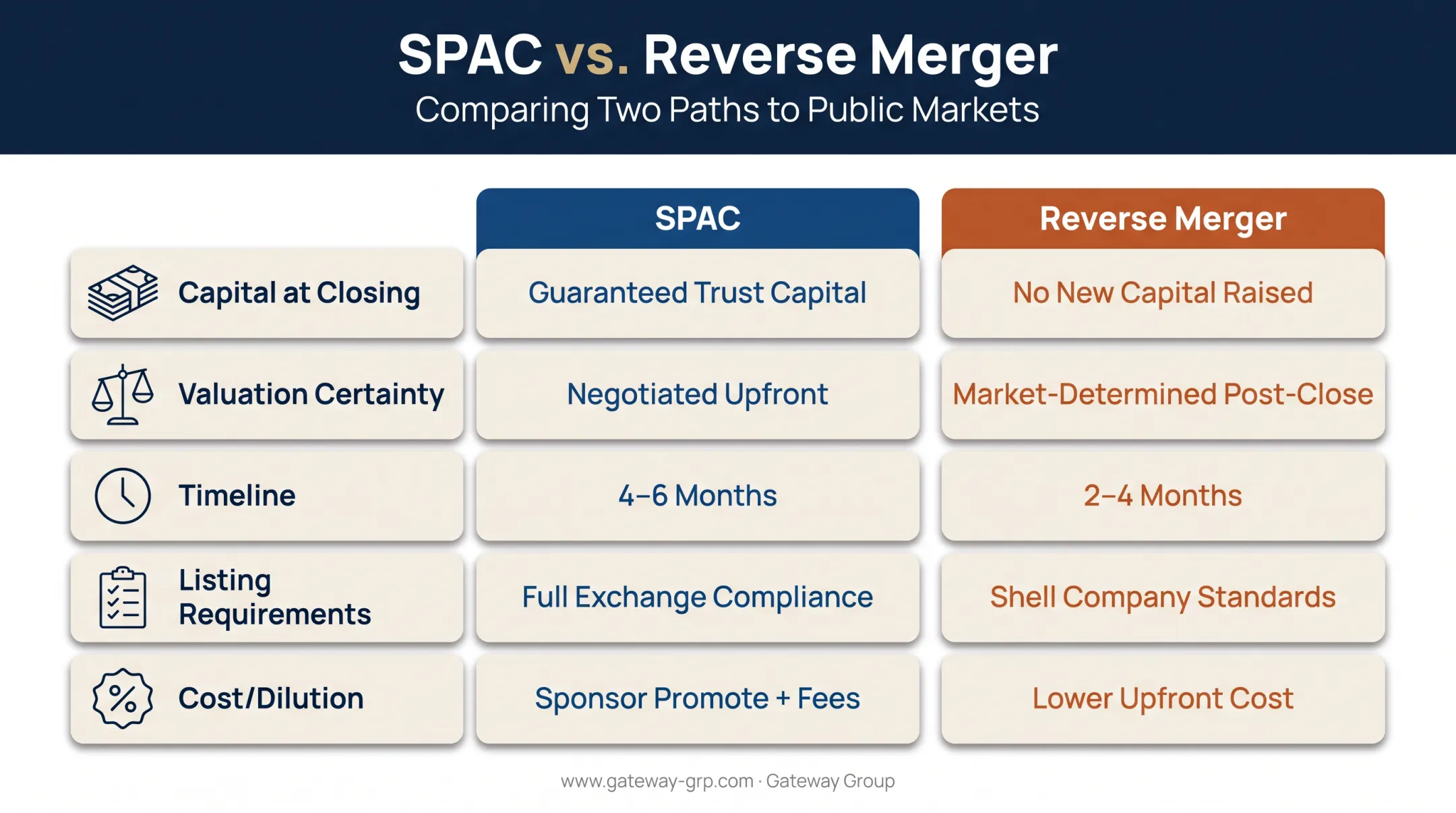 SPAC vs. Reverse Merger

Comparing Two Paths to Public Markets

| | SPAC | Reverse Merger |
|---|---|---|
| Capital at Closing | Guaranteed Trust Capital | No New Capital Raised |
| Valuation Certainty | Negotiated Upfront | Market-Determined Post-Close |
| Timeline | 4–6 Months | 2–4 Months |
| Listing Requirements | Full Exchange Compliance | Shell Company Standards |
| Cost/Dilution | Sponsor Promote + Fees | Lower Upfront Cost |

www.gateway-grp.com · Gateway Group